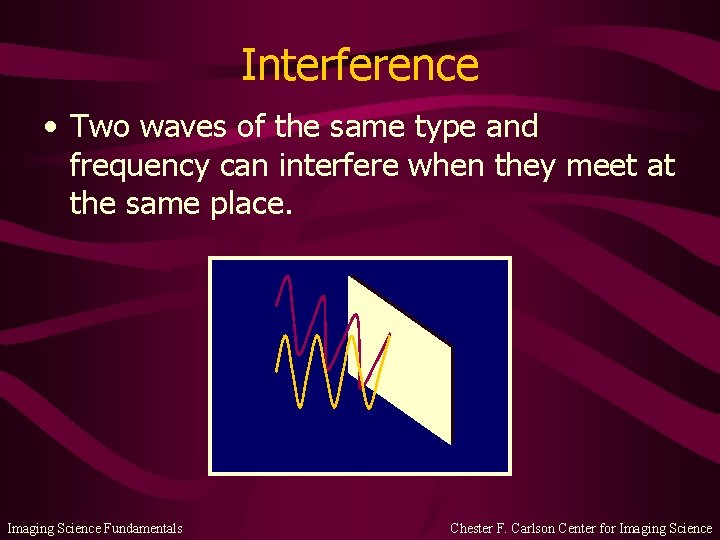 Interference

• Two waves of the same type and frequency can interfere when they meet at the same place.

Imaging Science Fundamentals

Chester F. Carlson Center for Imaging Science